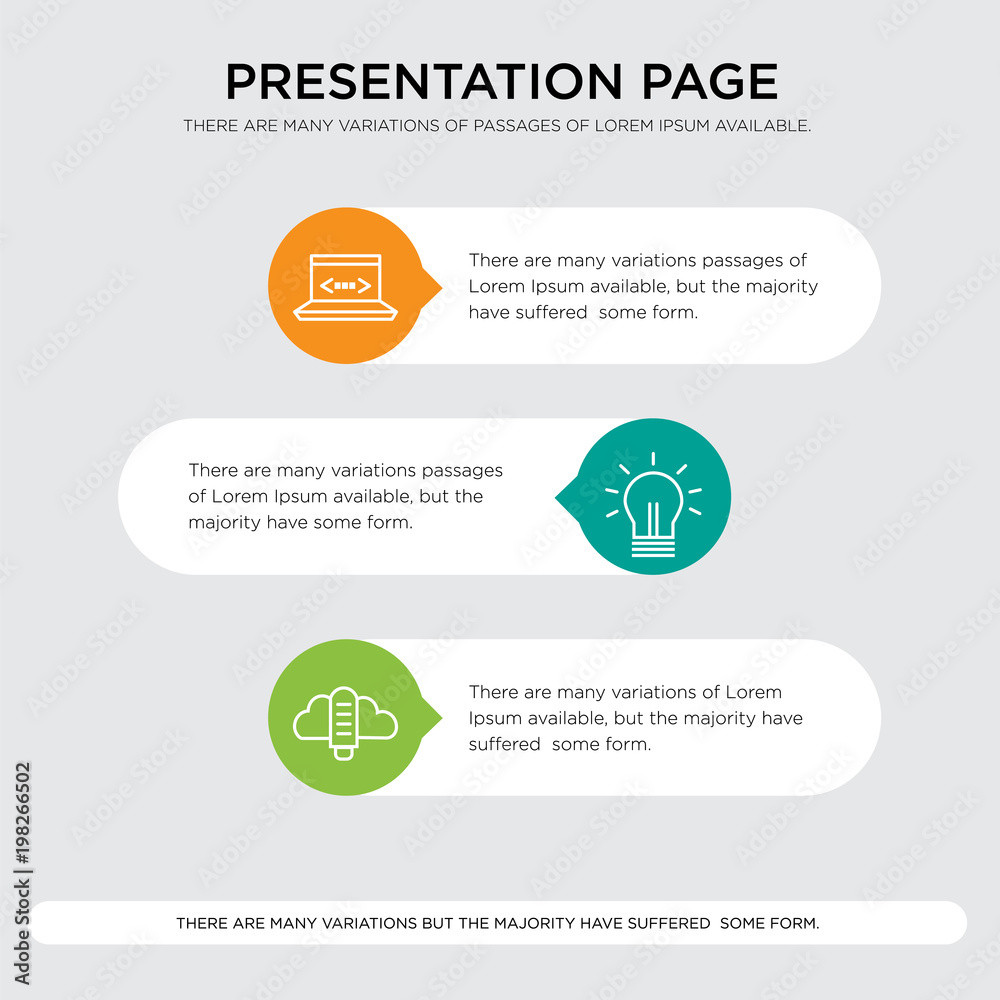 PRESENTATION PAGE
THERE ARE MANY VARIATIONS OF PASSAGES OF LOREM IPSUM AVAILABLE.

There are many variations passages of Lorem Ipsum available, but the majority have suffered some form.

There are many variations passages of Lorem Ipsum available, but the majority have some form.

There are many variations of Lorem Ipsum available, but the majority have suffered some form.

THERE ARE MANY VARIATIONS BUT THE MAJORITY HAVE SUFFERED SOME FORM.

Adobe Stock | #198266502